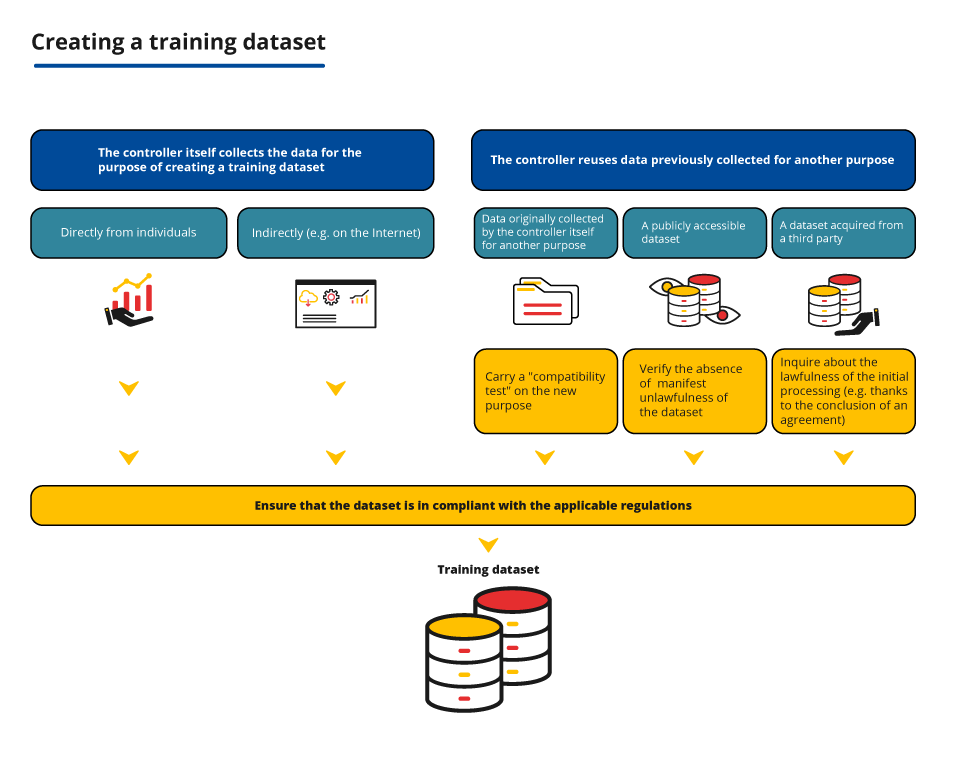 Creating a training dataset

The controller itself collects the data for the purpose of creating a training dataset

Directly from individuals

Indirectly (e.g. on the Internet)

The controller reuses data previously collected for another purpose

Data originally collected by the controller itself for another purpose

A publicly accessible dataset

A dataset acquired from a third party

Carry a "compatibility test" on the new purpose

Verify the absence of manifest unlawfulness of the dataset

Inquire about the lawfulness of the initial processing (e.g. thanks to the conclusion of an agreement)

Ensure that the dataset is in compliant with the applicable regulations

Training dataset